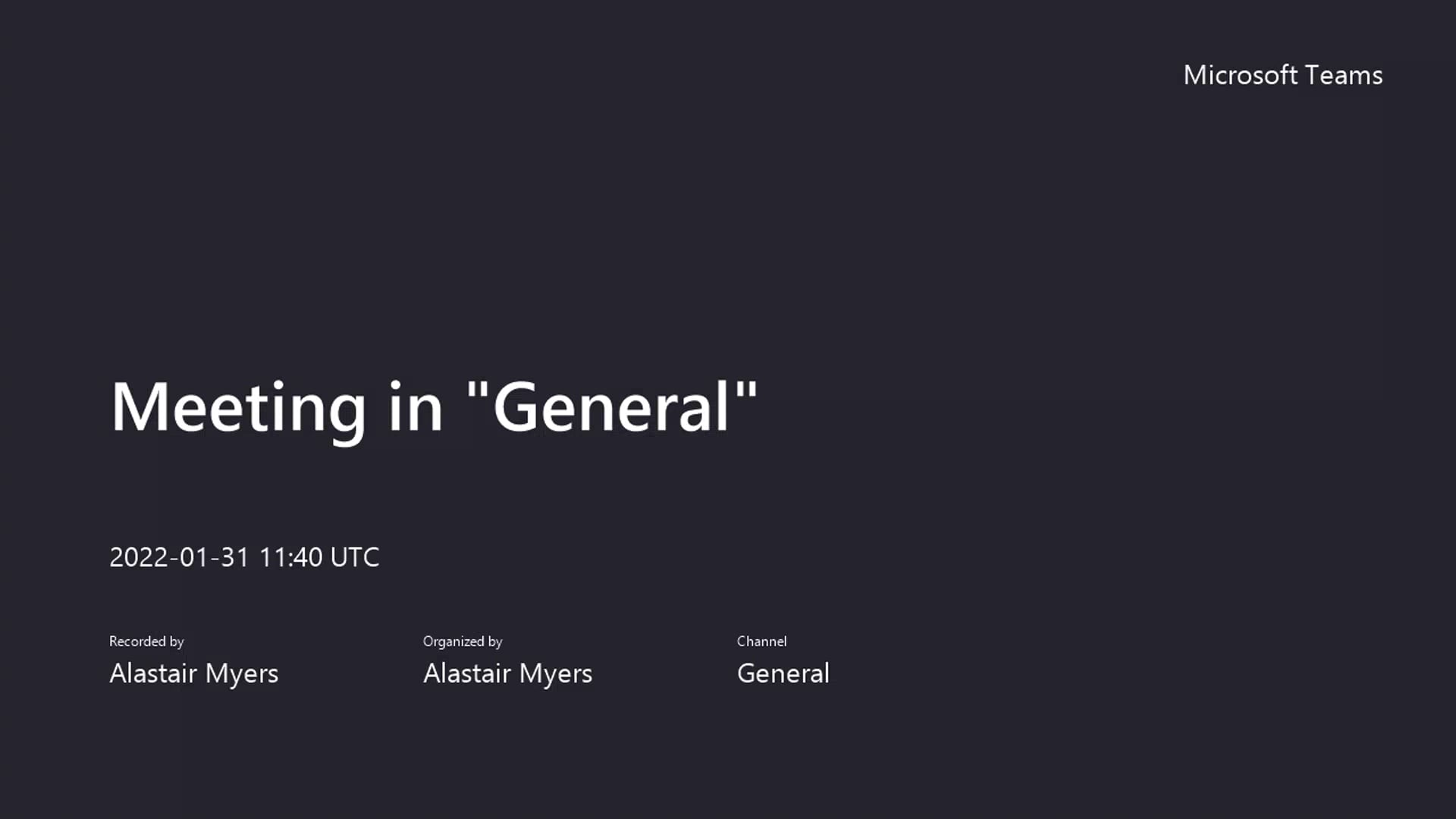 Microsoft Teams

Meeting in "General"

2022-01-31 11:40 UTC

Recorded by
Alastair Myers

Organized by
Alastair Myers

Channel
General